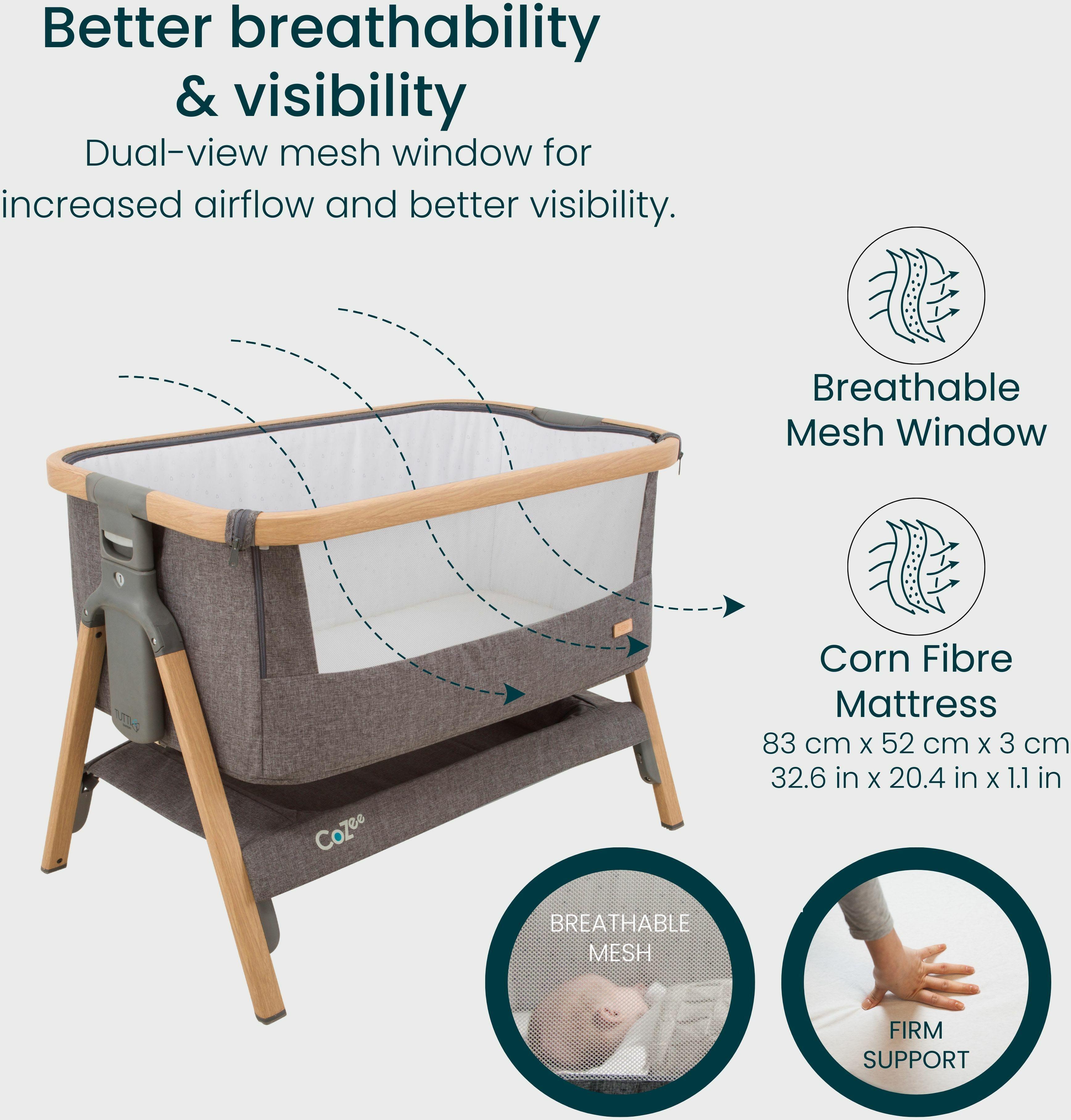 Better breathability & visibility

Dual-view mesh window for increased airflow and better visibility.

Breathable Mesh Window

Corn Fibre Mattress
83 cm x 52 cm x 3 cm
32.6 in x 20.4 in x 1.1 in

TUTTI

CoZee

BREATHABLE MESH

FIRM SUPPORT